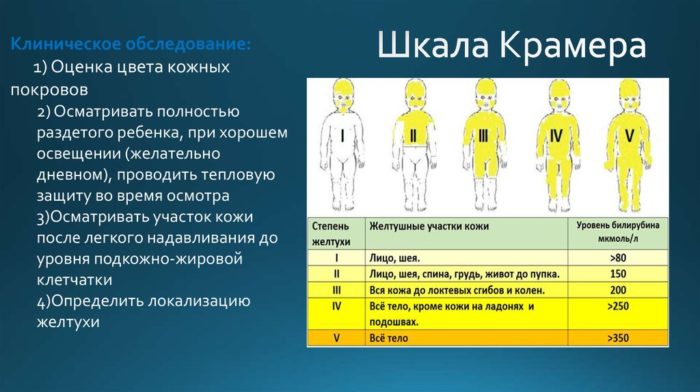 Клиническое обследование:

1) Оценка цвета кожных покровов

2) Осматривать полностью раздетого ребенка, при хорошем освещении (желательно дневном), проводить тепловую защиту во время осмотра

3)Осматривать участок кожи после легкого надавливания до уровня подкожно-жировой клетчатки

4)Определить локализацию желтухи

Шкала Крамера

I II III IV V

| Степень желтухи | Желтушные участки кожи | Уровень билирубина мкмоль/л |
|---|---|---|
| I | Лицо, шея. | >80 |
| II | Лицо, шея, спина, грудь, живот до пупка. | 150 |
| III | Вся кожа до локтевых сгибов и колен. | 200 |
| IV | Всё тело, кроме кожи на ладонях и подошвах. | >250 |
| V | Всё тело | >350 |